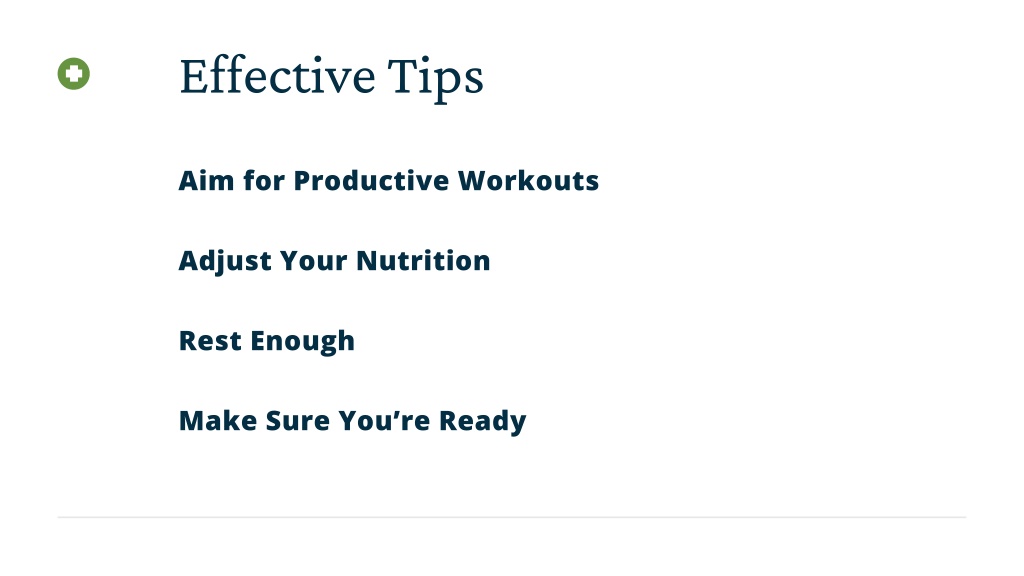 Effective Tips

Aim for Productive Workouts

Adjust Your Nutrition

Rest Enough

Make Sure You’re Ready